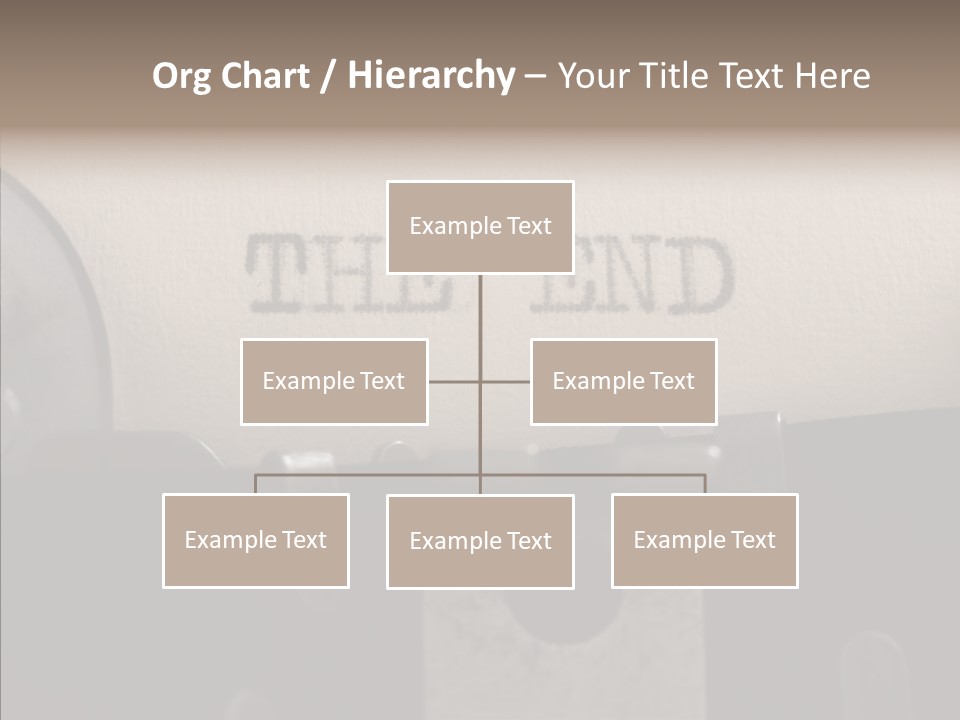 Org Chart / Hierarchy – Your Title Text Here

THE END

Example Text

Example Text

Example Text

Example Text

Example Text

Example Text